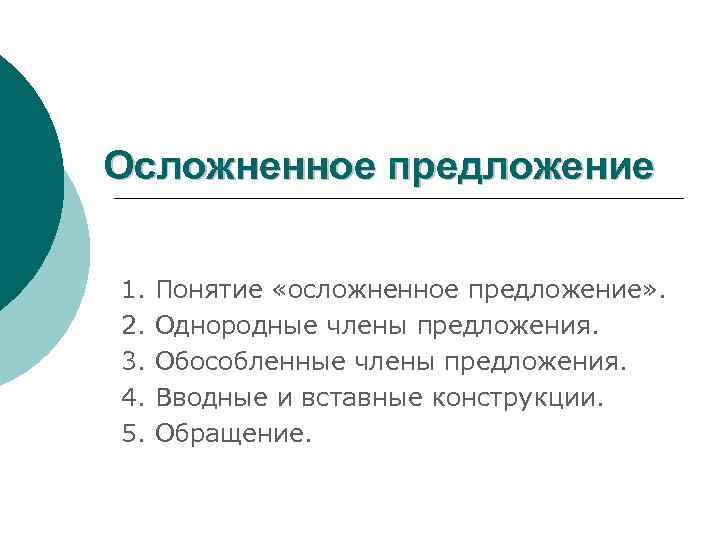 Осложненное предложение

1. Понятие «осложненное предложение».
2. Однородные члены предложения.
3. Обособленные члены предложения.
4. Вводные и вставные конструкции.
5. Обращение.